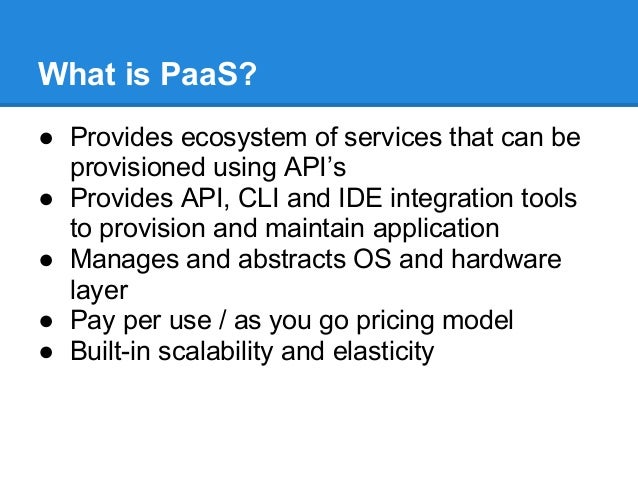 What is PaaS?

● Provides ecosystem of services that can be provisioned using API’s
● Provides API, CLI and IDE integration tools to provision and maintain application
● Manages and abstracts OS and hardware layer
● Pay per use / as you go pricing model
● Built-in scalability and elasticity